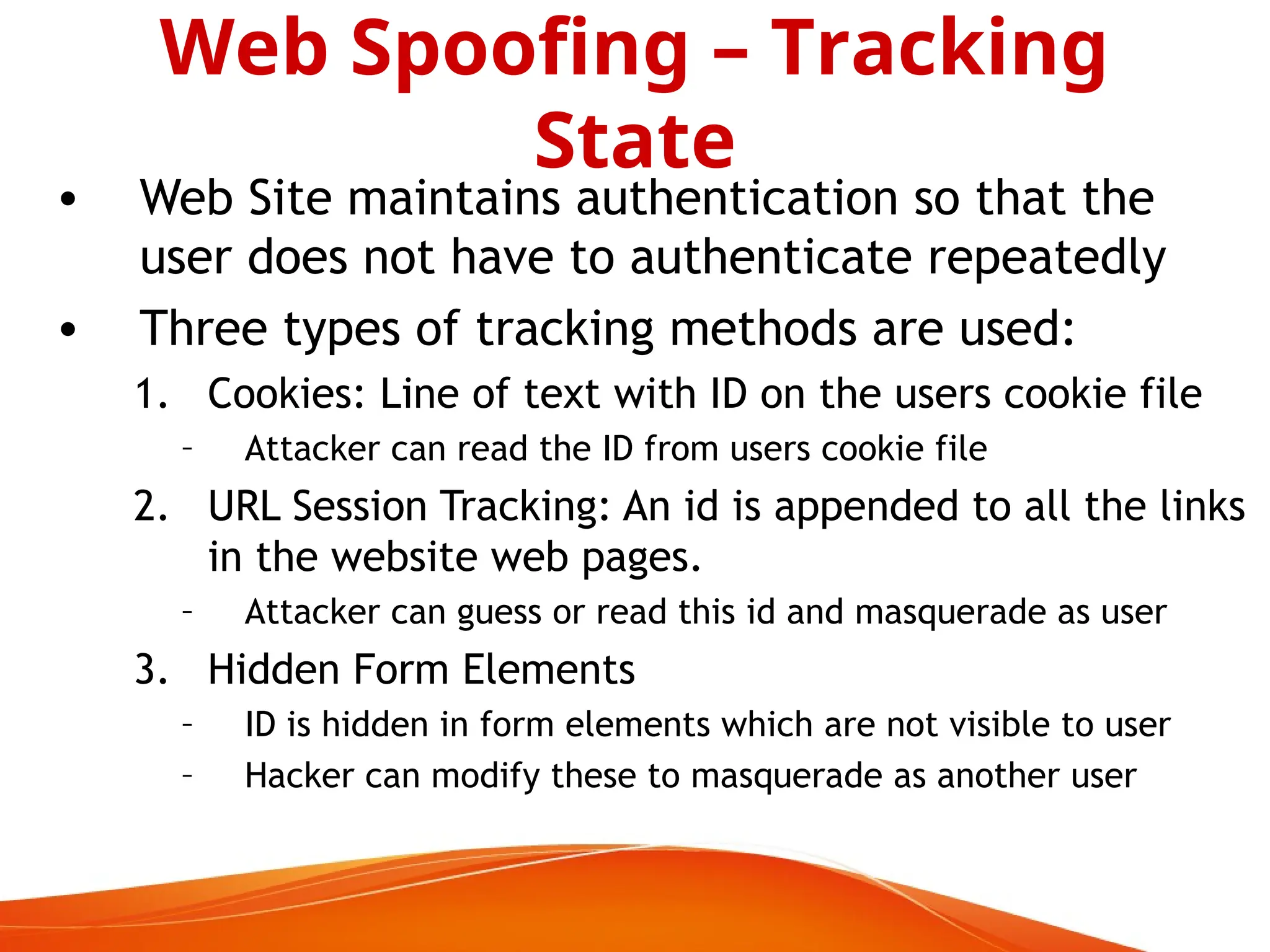 Web Spoofing – Tracking State

• Web Site maintains authentication so that the user does not have to authenticate repeatedly
• Three types of tracking methods are used:
1. Cookies: Line of text with ID on the users cookie file
– Attacker can read the ID from users cookie file
2. URL Session Tracking: An id is appended to all the links in the website web pages.
– Attacker can guess or read this id and masquerade as user
3. Hidden Form Elements
– ID is hidden in form elements which are not visible to user
– Hacker can modify these to masquerade as another user